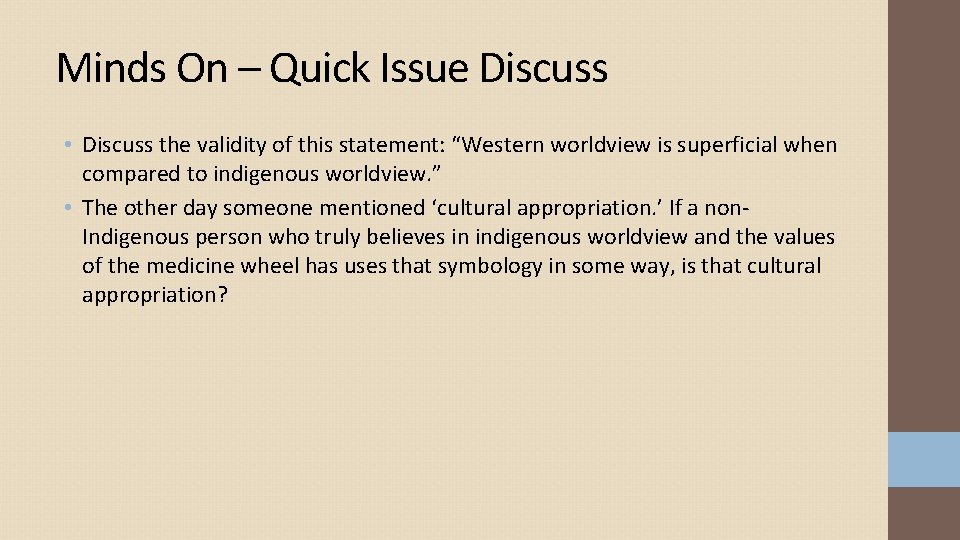 Minds On – Quick Issue Discuss

• Discuss the validity of this statement: “Western worldview is superficial when compared to indigenous worldview.”
• The other day someone mentioned ‘cultural appropriation.’ If a non-Indigenous person who truly believes in indigenous worldview and the values of the medicine wheel has uses that symbology in some way, is that cultural appropriation?